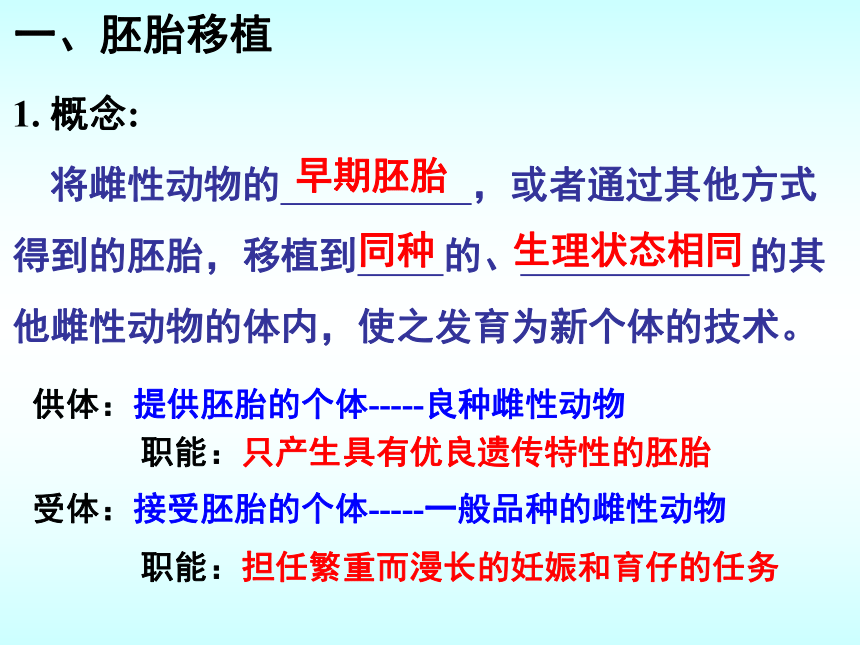 一、胚胎移植

1. 概念:

将雌性动物的早期胚胎，或者通过其他方式得到的胚胎，移植到同种的、生理状态相同的其他雌性动物的体内，使之发育为新个体的技术。

供体：提供胚胎的个体-----良种雌性动物

职能：只产生具有优良遗传特性的胚胎

受体：接受胚胎的个体-----一般品种的雌性动物

职能：担任繁重而漫长的妊娠和育仔的任务